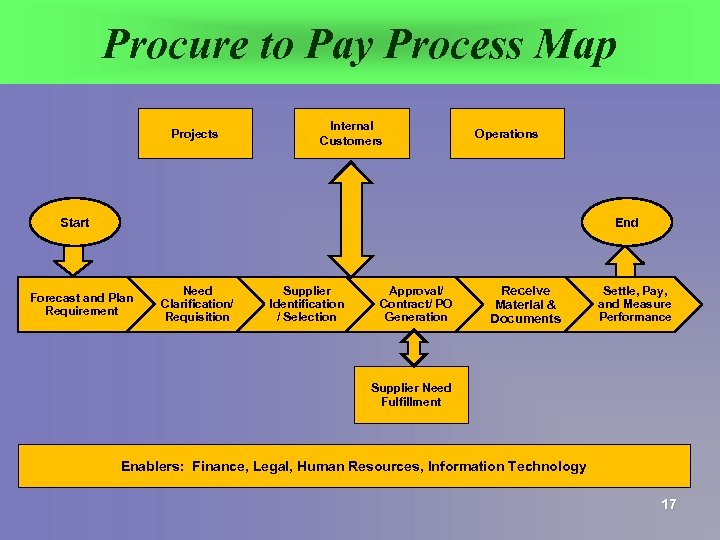 Procure to Pay Process Map

Projects

Internal Customers

Operations

Start

End

Forecast and Plan Requirement

Need Clarification/ Requisition

Supplier Identification / Selection

Approval/ Contract/ PO Generation

Receive Material & Documents

Settle, Pay, and Measure Performance

Supplier Need Fulfillment

Enablers: Finance, Legal, Human Resources, Information Technology

17